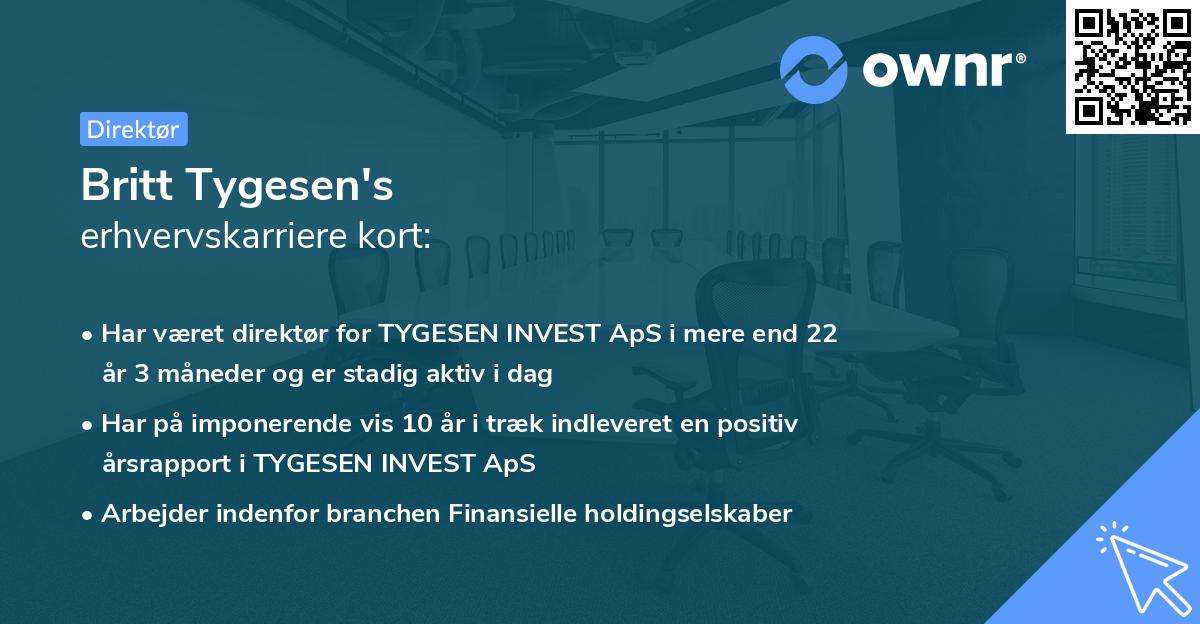 ownr®

Direktør

Britt Tygesen's
erhvervskarriere kort:

• Har været direktør for TYGESEN INVEST ApS i mere end 22 år 3 måneder og er stadig aktiv i dag

• Har på imponerende vis 10 år i træk indleveret en positiv årsrapport i TYGESEN INVEST ApS

• Arbejder indenfor branchen Finansielle holdingselskaber